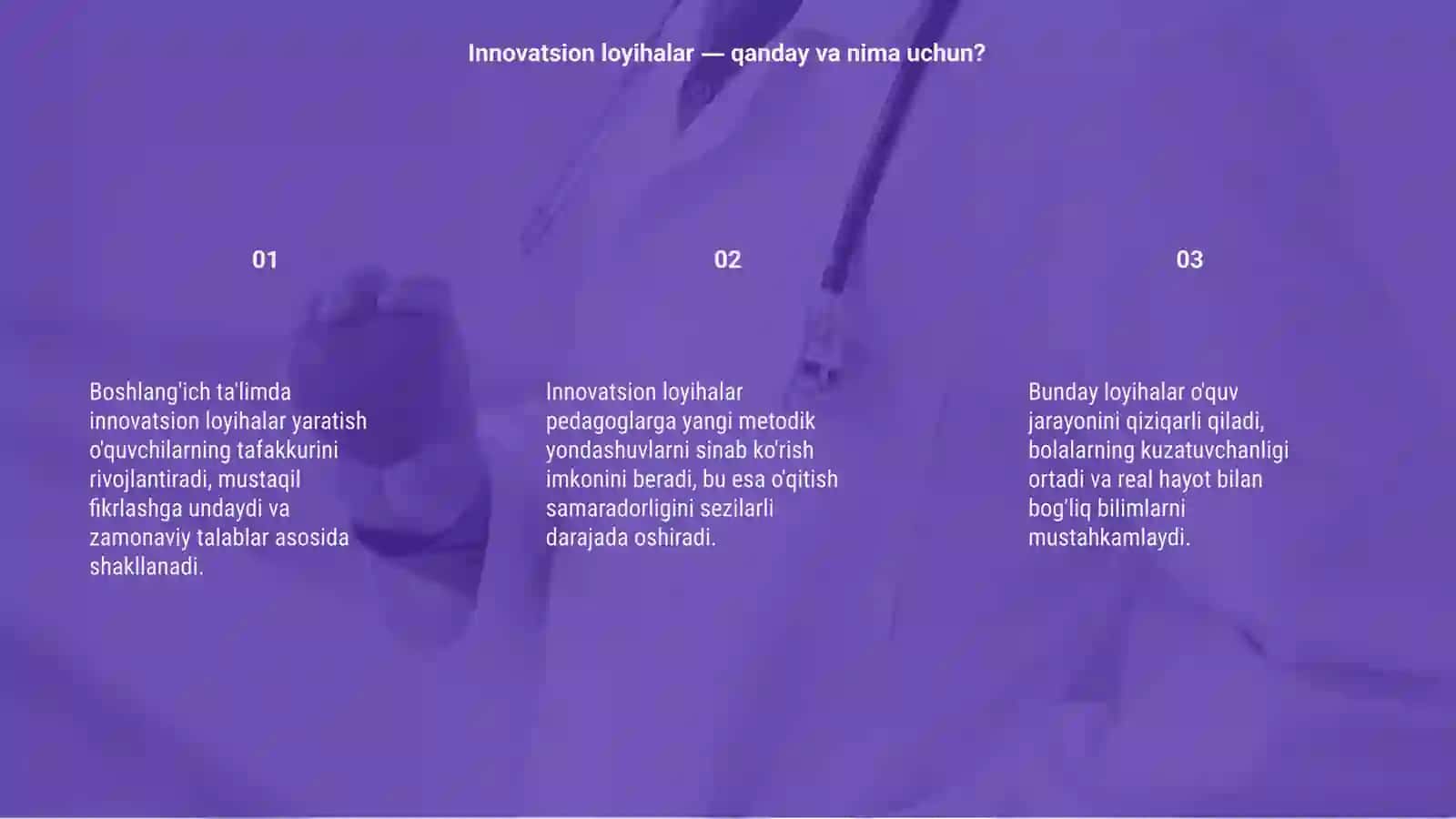 Innovatsion loyihalar — qanday va nima uchun?

01

Boshlang'ich ta'limda innovatsion loyihalar yaratish o'quvchilarning tafakkurini rivojlantiradi, mustaqil fikrlashga undaydi va zamonaviy talablar asosida shakllanadi.

02

Innovatsion loyihalar pedagoglarga yangi metodik yondashuvlarni sinab ko'rish imkonini beradi, bu esa o'qitish samaradorligini sezilarli darajada oshiradi.

03

Bunday loyihalar o'quv jarayonini qiziqarli qiladi, bolalarning kuzatuvchanligi ortadi va real hayot bilan bog'liq bilimlarni mustahkamlaydi.